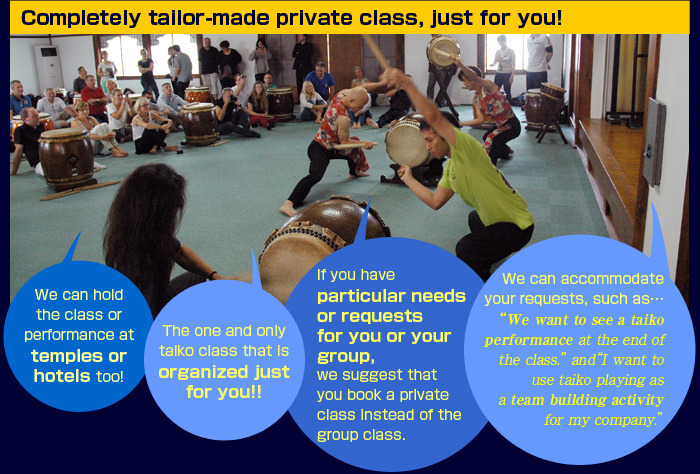 Completely tailor-made private class, just for you!

We can hold the class or performance at temples or hotels too!

The one and only taiko class that is organized just for you!!

If you have particular needs or requests for you or your group, we suggest that you book a private class instead of the group class.

We can accommodate your requests, such as… "We want to see a taiko performance at the end of the class." and"I want to use taiko playing as a team building activity for my company."